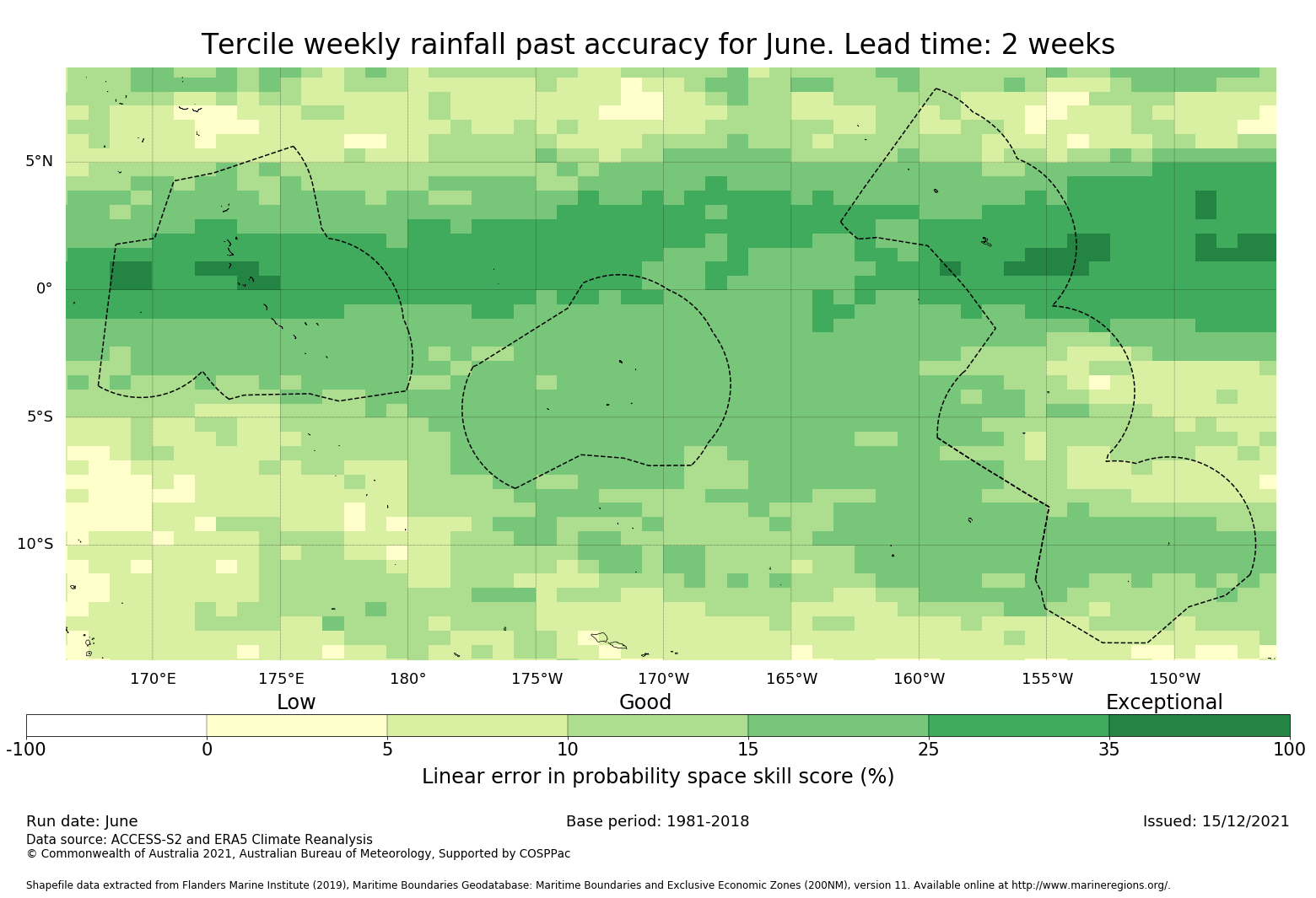 Tercile weekly rainfall past accuracy for June. Lead time: 2 weeks

5°N
0°
5°S
10°S

170°E 175°E 180° 175°W 170°W 165°W 160°W 155°W 150°W

Low Good Exceptional

-100 0 5 10 15 25 35 100

Linear error in probability space skill score (%)

Run date: June
Base period: 1981-2018
Issued: 15/12/2021
Data source: ACCESS-S2 and ERA5 Climate Reanalysis
© Commonwealth of Australia 2021, Australian Bureau of Meteorology, Supported by COSPPac

Shapefile data extracted from Flanders Marine Institute (2019), Maritime Boundaries Geodatabase: Maritime Boundaries and Exclusive Economic Zones (200NM), version 11. Available online at http://www.marineregions.org/.